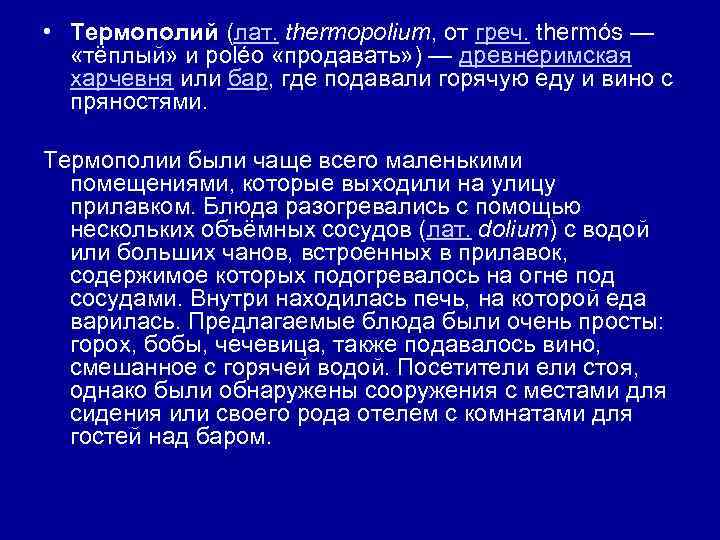 • Термополий (лат. thermopolium, от греч. thermós — «тёплый» и poléo «продавать») — древнеримская харчевня или бар, где подавали горячую еду и вино с пряностями.

Термополии были чаще всего маленькими помещениями, которые выходили на улицу прилавком. Блюда разогревались с помощью нескольких объёмных сосудов (лат. dolium) с водой или больших чанов, встроенных в прилавок, содержимое которых подогревалось на огне под сосудами. Внутри находилась печь, на которой еда варилась. Предлагаемые блюда были очень просты: горох, бобы, чечевица, также подавалось вино, смешанное с горячей водой. Посетители ели стоя, однако были обнаружены сооружения с местами для сидения или своего рода отелем с комнатами для гостей над баром.